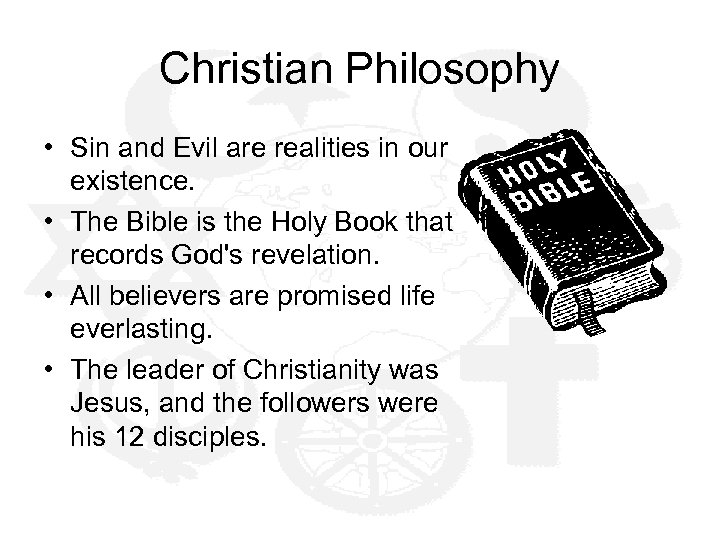 Christian Philosophy

• Sin and Evil are realities in our existence.
• The Bible is the Holy Book that records God's revelation.
• All believers are promised life everlasting.
• The leader of Christianity was Jesus, and the followers were his 12 disciples.

HOLY BIBLE